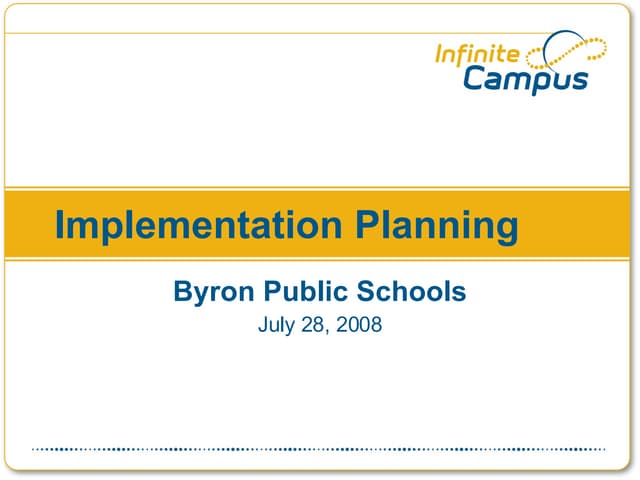 Infinite Campus

Implementation Planning

Byron Public Schools

July 28, 2008